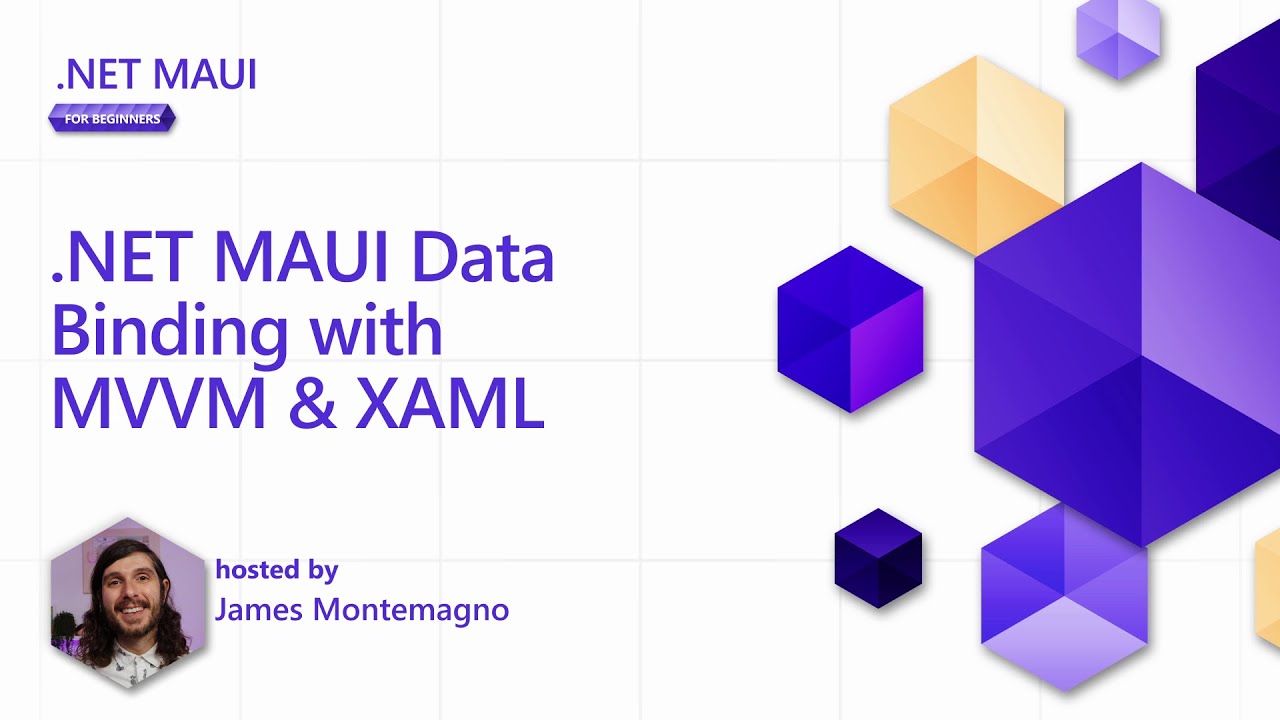 .NET MAUI
FOR BEGINNERS

.NET MAUI Data Binding with MVVM & XAML

hosted by
James Montemagno